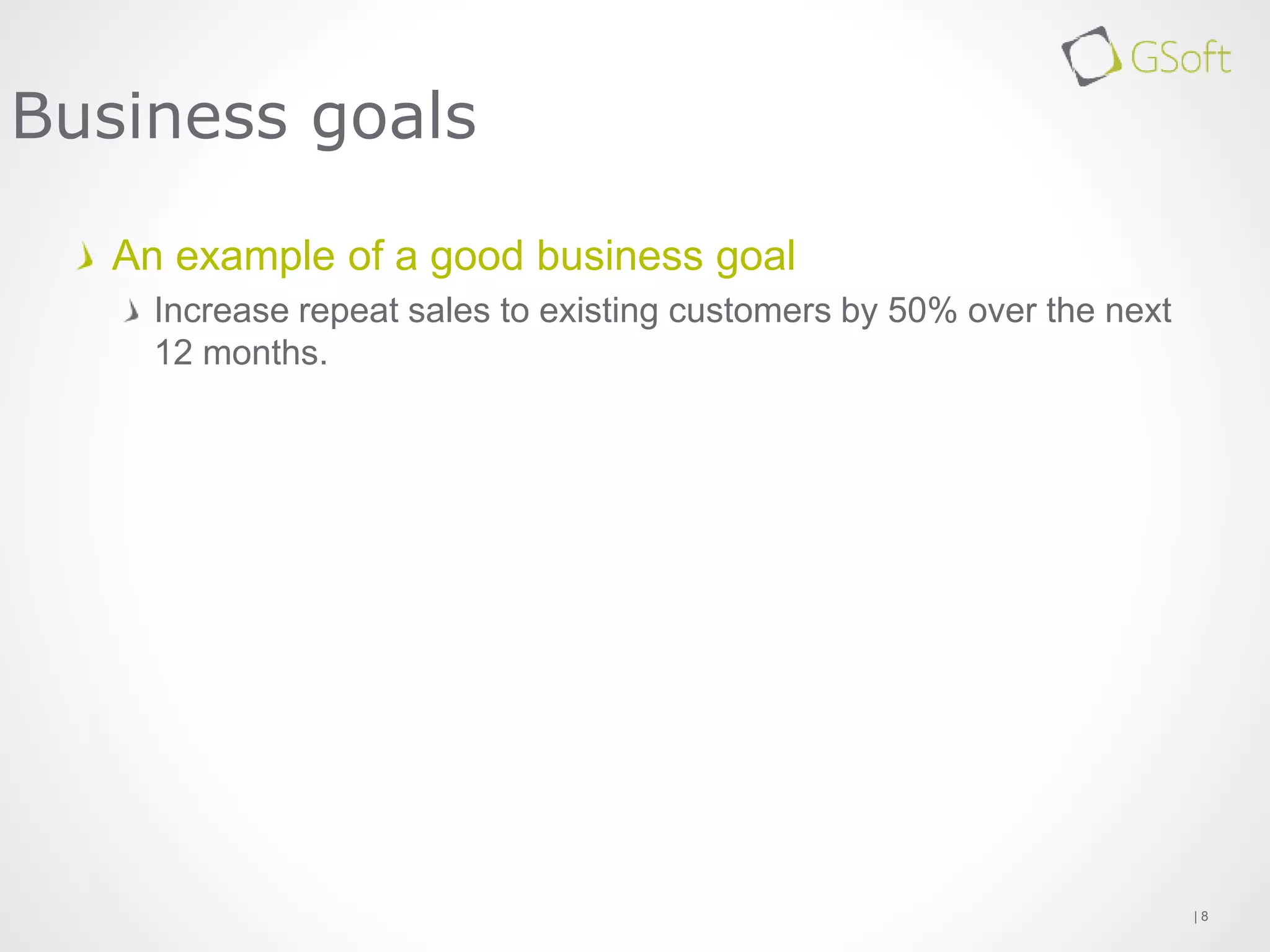 GSoft

Business goals

An example of a good business goal

Increase repeat sales to existing customers by 50% over the next 12 months.

| 8